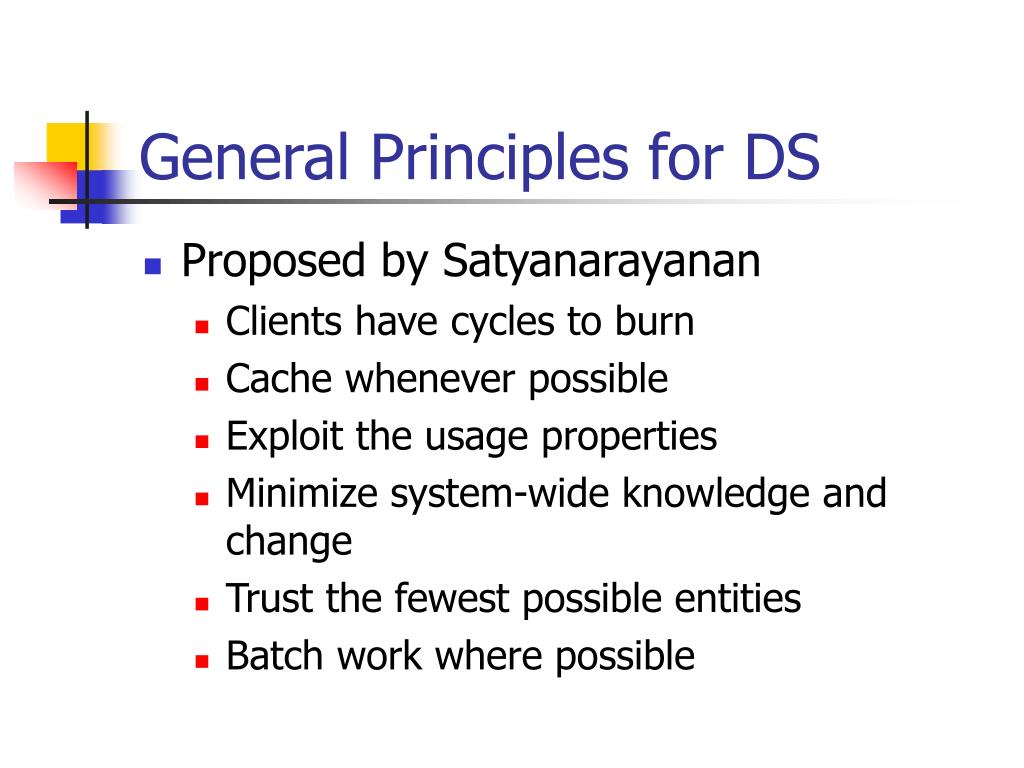 General Principles for DS

- Proposed by Satyanarayanan
  - Clients have cycles to burn
  - Cache whenever possible
  - Exploit the usage properties
  - Minimize system-wide knowledge and change
  - Trust the fewest possible entities
  - Batch work where possible